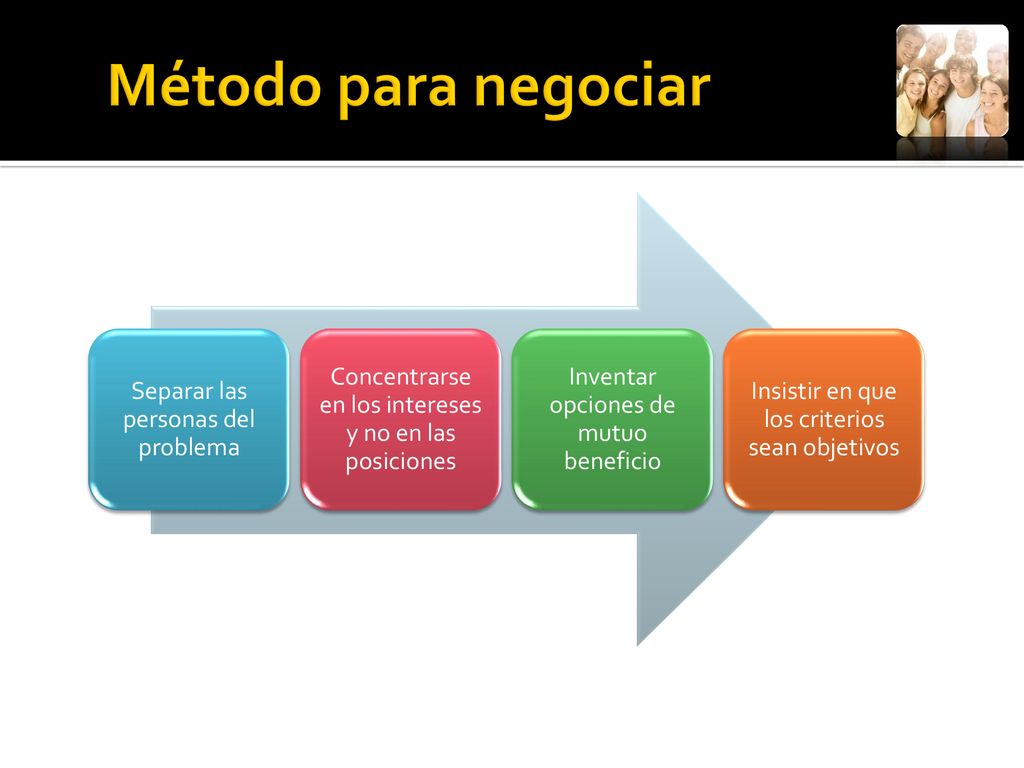 Método para negociar

Separar las personas del problema

Concentrarse en los intereses y no en las posiciones

Inventar opciones de mutuo beneficio

Insistir en que los criterios sean objetivos